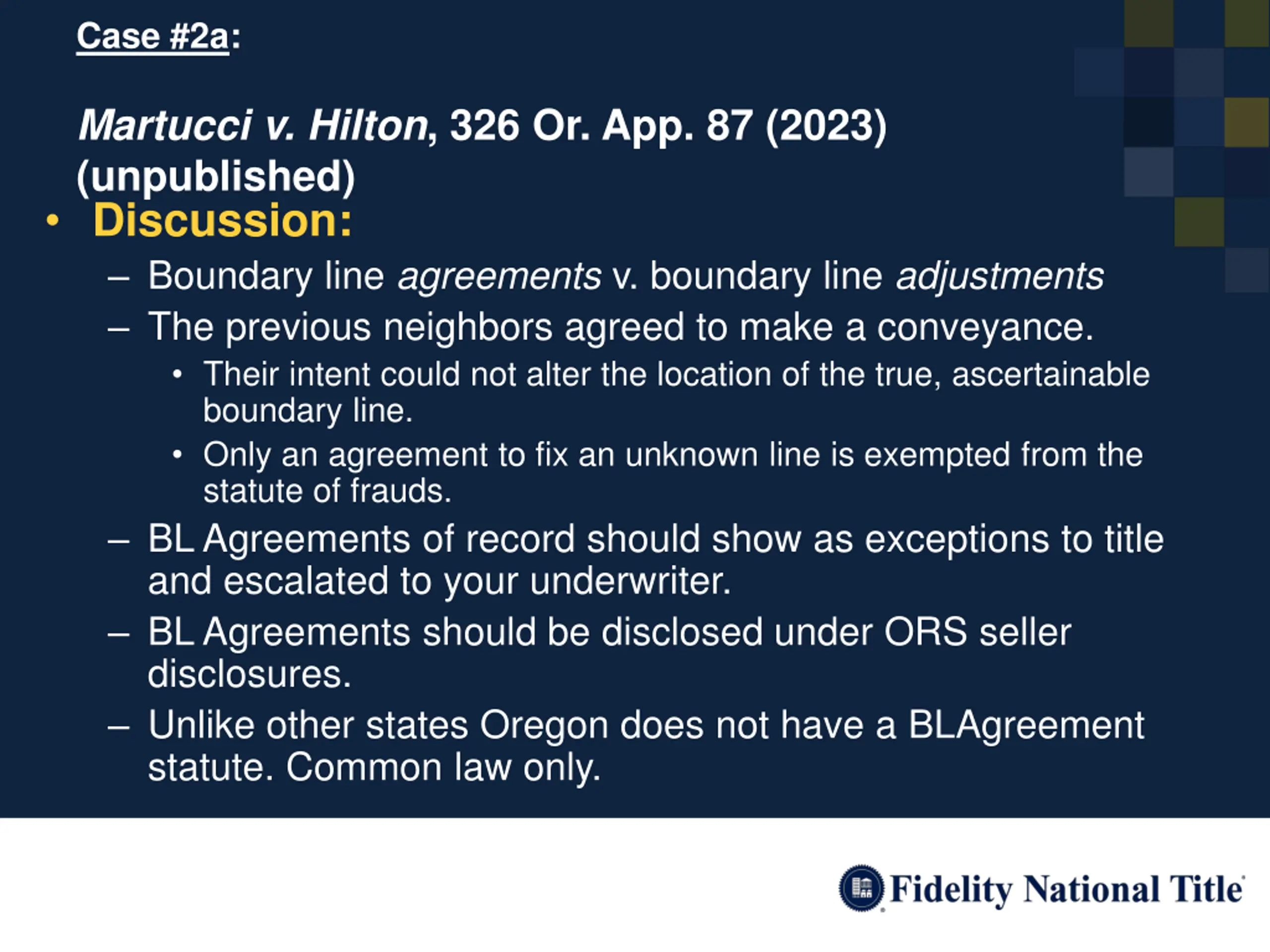 Case #2a:

Martucci v. Hilton, 326 Or. App. 87 (2023) (unpublished)

• Discussion:
– Boundary line agreements v. boundary line adjustments
– The previous neighbors agreed to make a conveyance.
• Their intent could not alter the location of the true, ascertainable boundary line.
• Only an agreement to fix an unknown line is exempted from the statute of frauds.
– BL Agreements of record should show as exceptions to title and escalated to your underwriter.
– BL Agreements should be disclosed under ORS seller disclosures.
– Unlike other states Oregon does not have a BLAgreement statute. Common law only.

Fidelity National Title